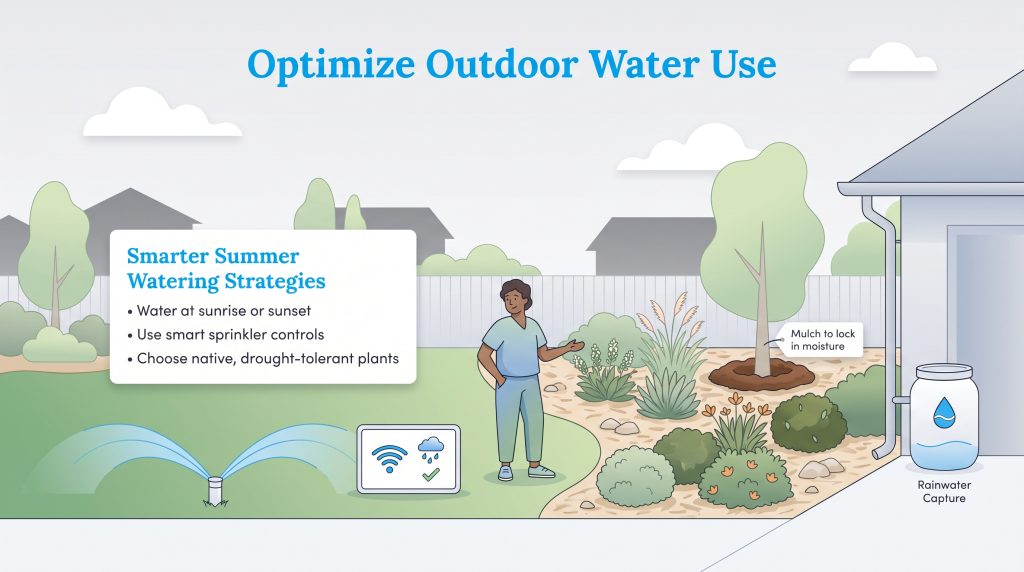 Optimize Outdoor Water Use

Smarter Summer Watering Strategies

• Water at sunrise or sunset
• Use smart sprinkler controls
• Choose native, drought-tolerant plants

Mulch to lock in moisture

Rainwater Capture